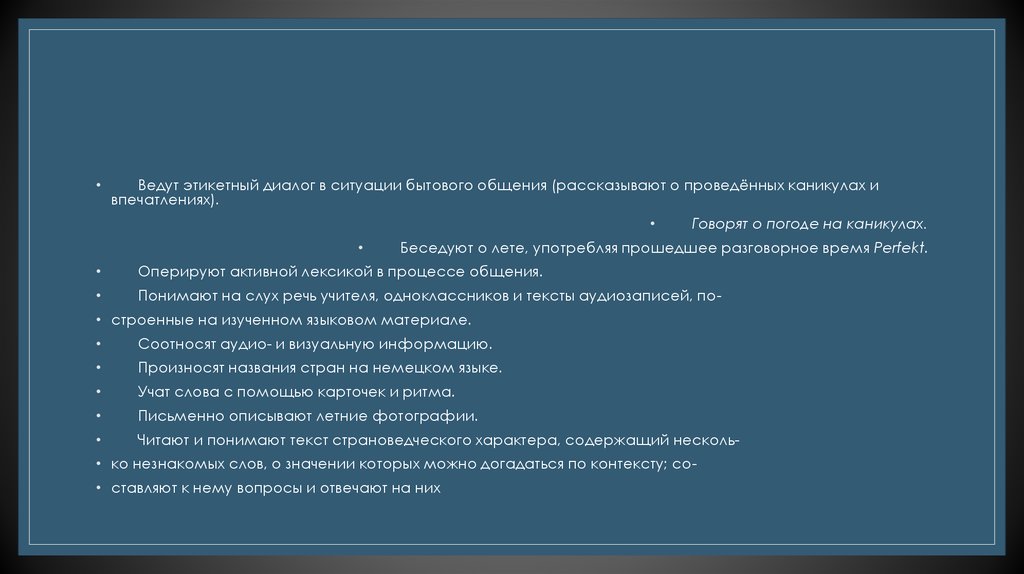 • Ведут этикетный диалог в ситуации бытового общения (рассказывают о проведённых каникулах и впечатлениях).

• Говорят о погоде на каникулах.

• Беседуют о лете, употребляя прошедшее разговорное время Perfekt.

• Оперируют активной лексикой в процессе общения.

• Понимают на слух речь учителя, одноклассников и тексты аудиозаписей, по-

• строенные на изученном языковом материале.

• Соотносят аудио- и визуальную информацию.

• Произносят названия стран на немецком языке.

• Учат слова с помощью карточек и ритма.

• Письменно описывают летние фотографии.

• Читают и понимают текст страноведческого характера, содержащий несколь-

• ко незнакомых слов, о значении которых можно догадаться по контексту; со-

• ставляют к нему вопросы и отвечают на них